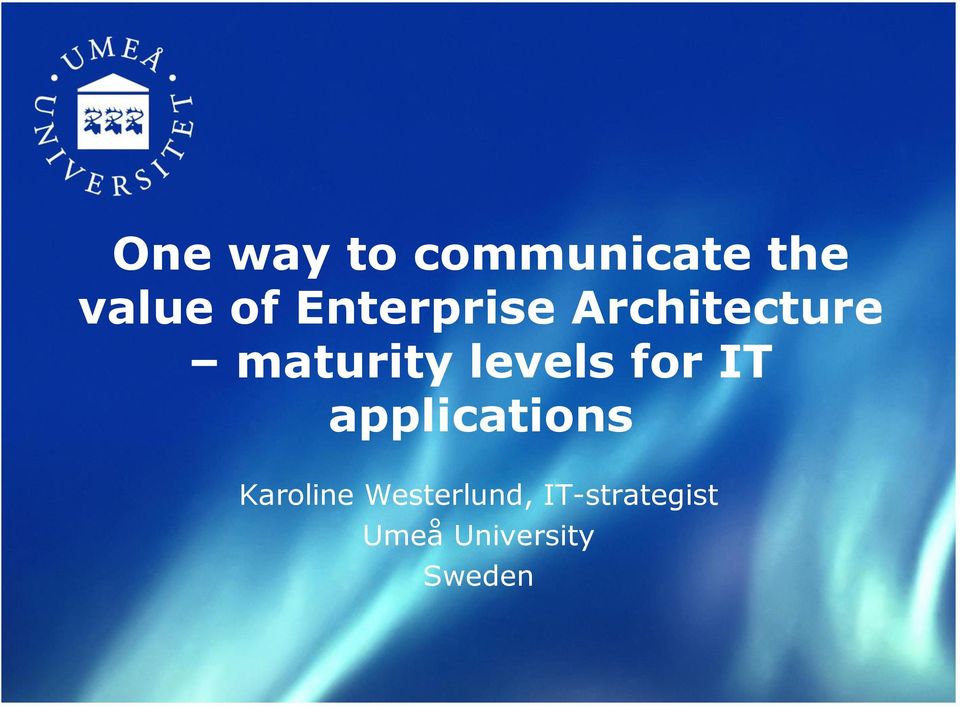 UMEÅ UNIVERSITET

One way to communicate the value of Enterprise Architecture – maturity levels for IT applications

Karoline Westerlund, IT-strategist
Umeå University
Sweden